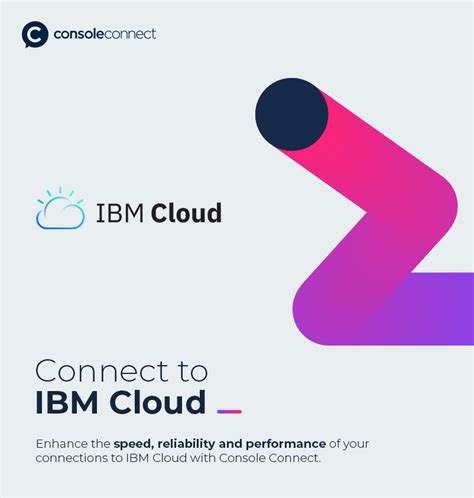 consoleconnect

IBM Cloud

Connect to
IBM Cloud

Enhance the speed, reliability and performance of your connections to IBM Cloud with Console Connect.